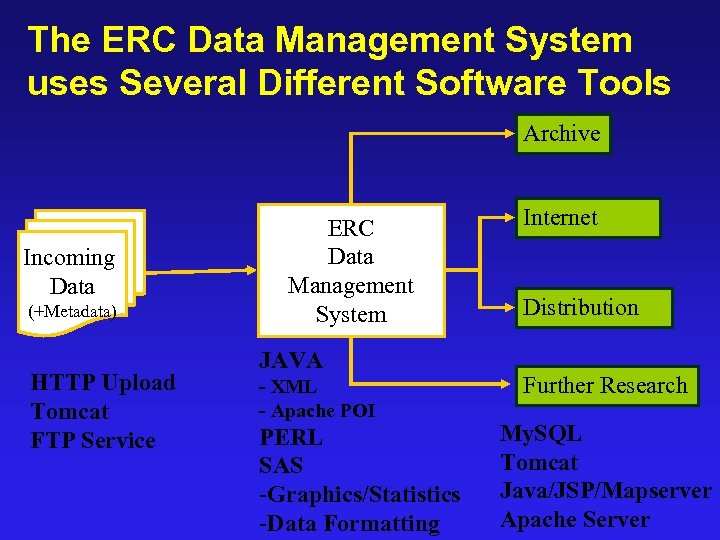 The ERC Data Management System uses Several Different Software Tools

Incoming Data (+Metadata)

ERC Data Management System

Archive

Internet

Distribution

Further Research

HTTP Upload
Tomcat
FTP Service

JAVA
- XML
- Apache POI
PERL
SAS
-Graphics/Statistics
-Data Formatting

MySQL
Tomcat
Java/JSP/Mapserver
Apache Server